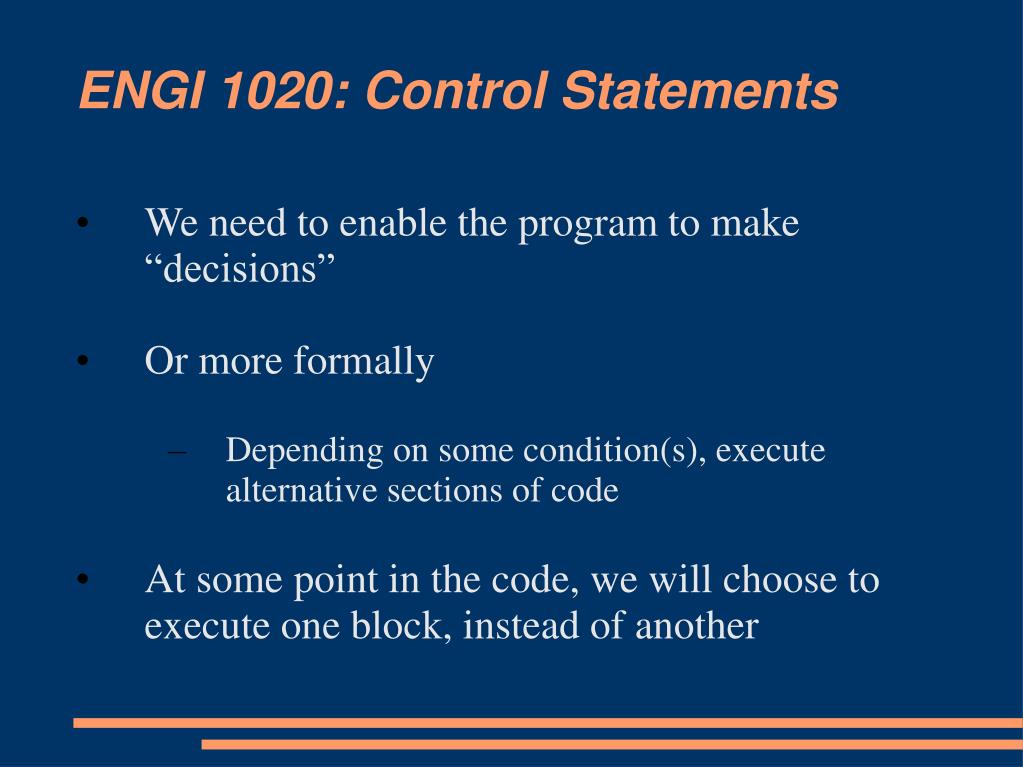 ENGI 1020: Control Statements

• We need to enable the program to make “decisions”

• Or more formally

– Depending on some condition(s), execute alternative sections of code

• At some point in the code, we will choose to execute one block, instead of another